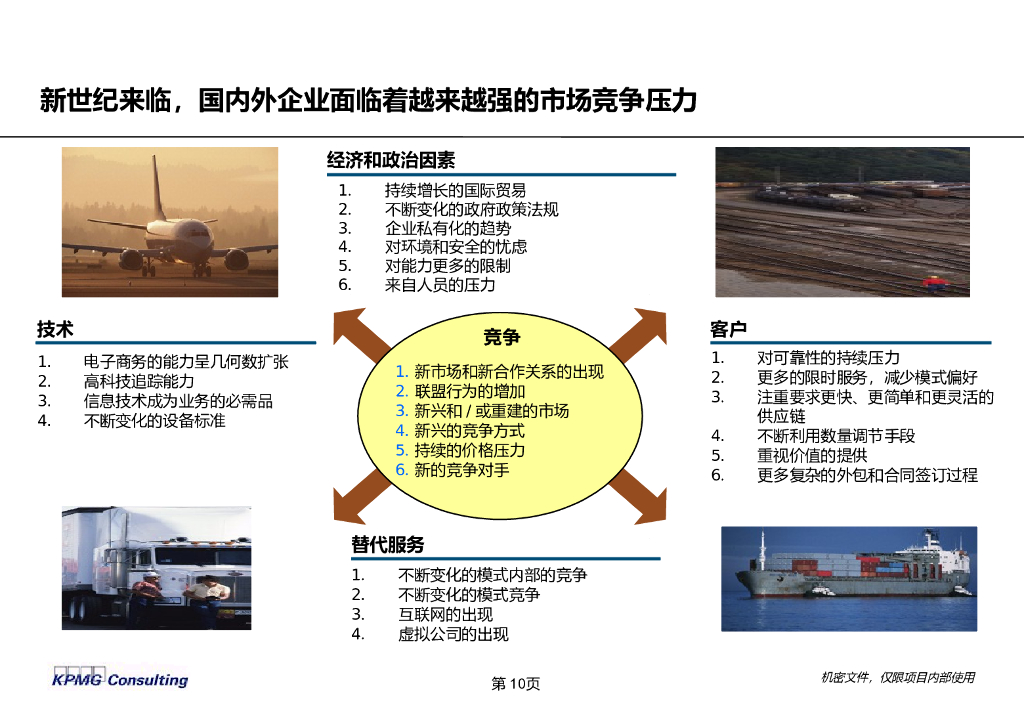 新世纪来临，国内外企业面临着越来越强的市场竞争压力

经济和政治因素

1. 持续增长的国际贸易
2. 不断变化的政府政策法规
3. 企业私有化的趋势
4. 对环境和安全的忧虑
5. 对能力更多的限制
6. 来自人员的压力

技术

1. 电子商务的能力呈几何数扩张
2. 高科技追踪能力
3. 信息技术成为业务的必需品
4. 不断变化的设备标准

竞争

1. 新市场和新合作关系的出现
2. 联盟行为的增加
3. 新兴和 / 或重建的市场
4. 新兴的竞争方式
5. 持续的价格压力
6. 新的竞争对手

客户

1. 对可靠性的持续压力
2. 更多的限时服务，减少模式偏好
3. 注重要求更快、更简单和更灵活的供应链
4. 不断利用数量调节手段
5. 重视价值的提供
6. 更多复杂的外包和合同签订过程

替代服务

1. 不断变化的模式内部的竞争
2. 不断变化的模式竞争
3. 互联网的出现
4. 虚拟公司的出现

KPMG Consulting

第 10页

机密文件，仅限项目内部使用